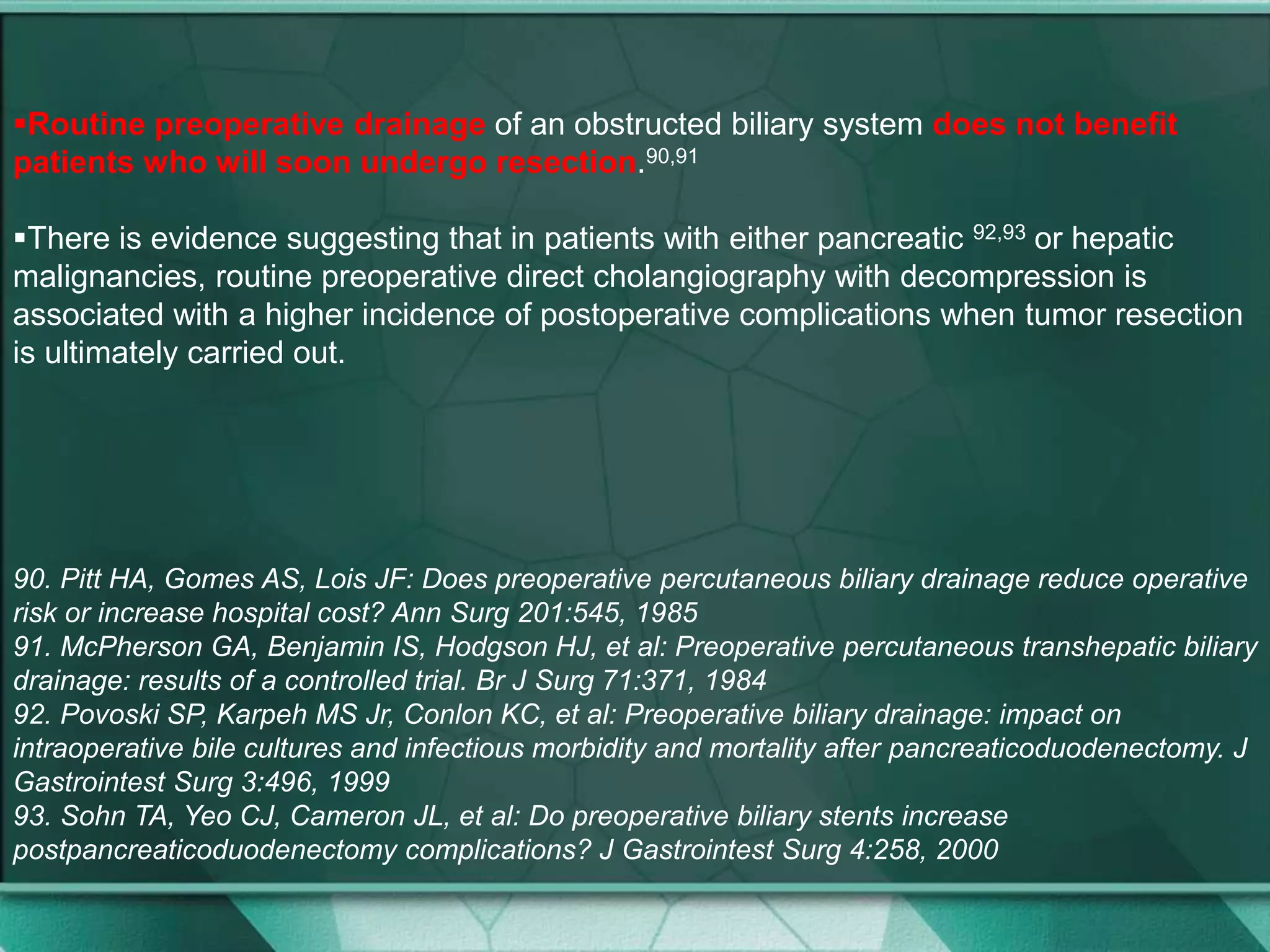 ▪Routine preoperative drainage of an obstructed biliary system does not benefit patients who will soon undergo resection.$^{90,91}$

▪There is evidence suggesting that in patients with either pancreatic $^{92,93}$ or hepatic malignancies, routine preoperative direct cholangiography with decompression is associated with a higher incidence of postoperative complications when tumor resection is ultimately carried out.

90. Pitt HA, Gomes AS, Lois JF: Does preoperative percutaneous biliary drainage reduce operative risk or increase hospital cost? Ann Surg 201:545, 1985
91. McPherson GA, Benjamin IS, Hodgson HJ, et al: Preoperative percutaneous transhepatic biliary drainage: results of a controlled trial. Br J Surg 71:371, 1984
92. Povoski SP, Karpeh MS Jr, Conlon KC, et al: Preoperative biliary drainage: impact on intraoperative bile cultures and infectious morbidity and mortality after pancreaticoduodenectomy. J Gastrointest Surg 3:496, 1999
93. Sohn TA, Yeo CJ, Cameron JL, et al: Do preoperative biliary stents increase postpancreaticoduodenectomy complications? J Gastrointest Surg 4:258, 2000